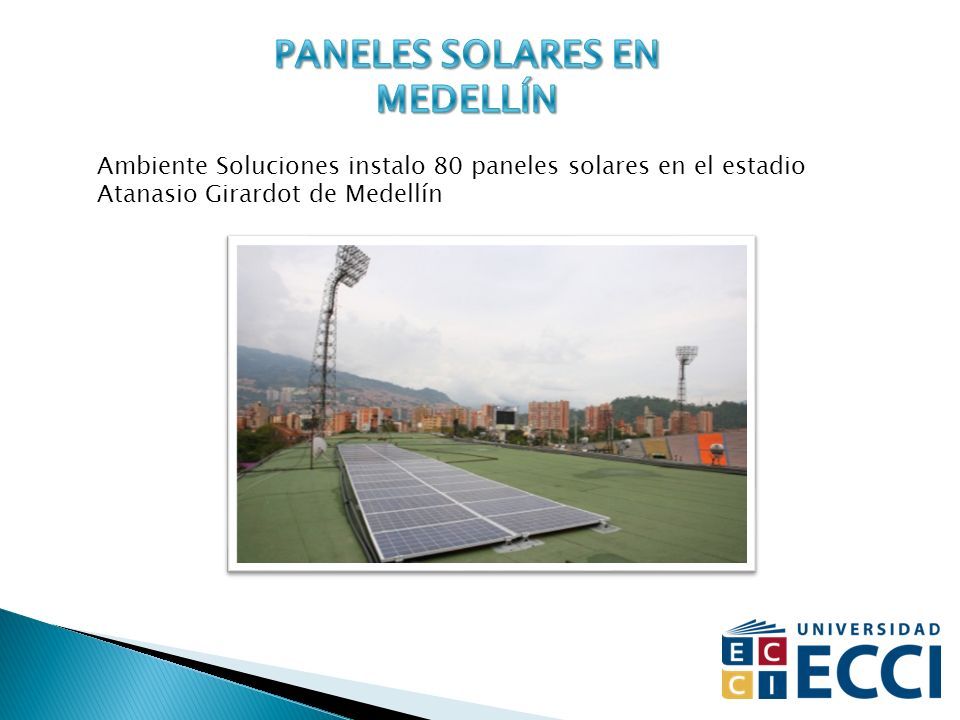 PANELES SOLARES EN MEDELLÍN

Ambiente Soluciones instalo 80 paneles solares en el estadio Atanasio Girardot de Medellín

E C
C I
UNIVERSIDAD
ECCI